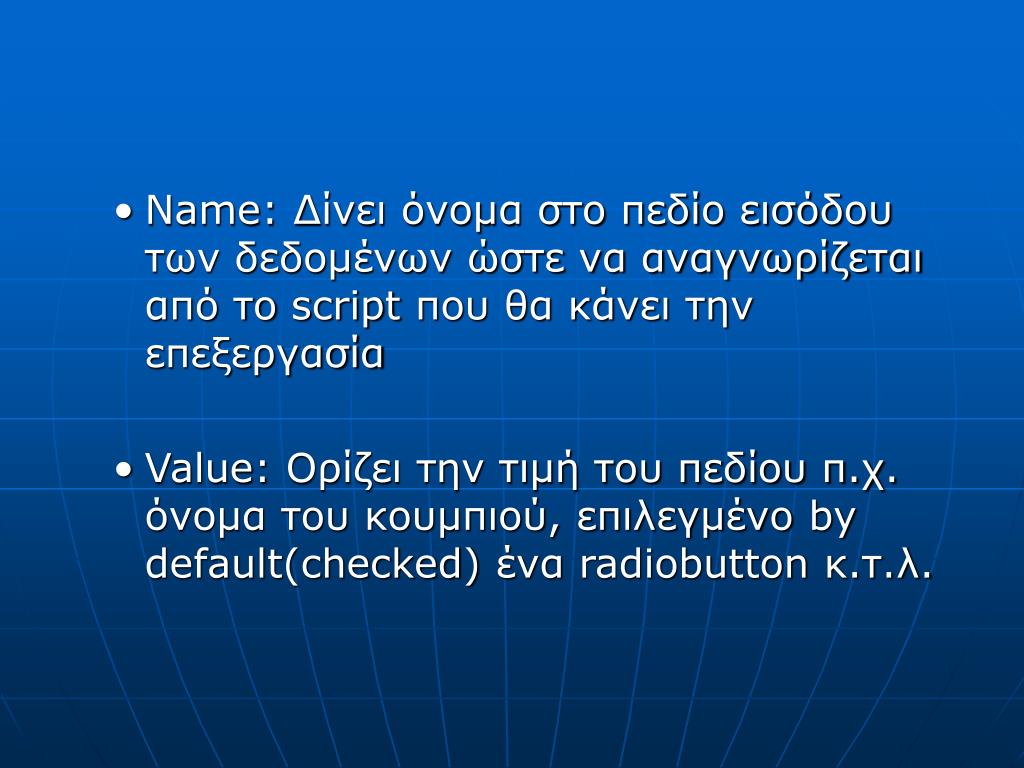 • Name: Δίνει όνομα στο πεδίο εισόδου των δεδομένων ώστε να αναγνωρίζεται από το script που θα κάνει την επεξεργασία

• Value: Ορίζει την τιμή του πεδίου π.χ. όνομα του κουμπιού, επιλεγμένο by default(checked) ένα radiobutton κ.τ.λ.